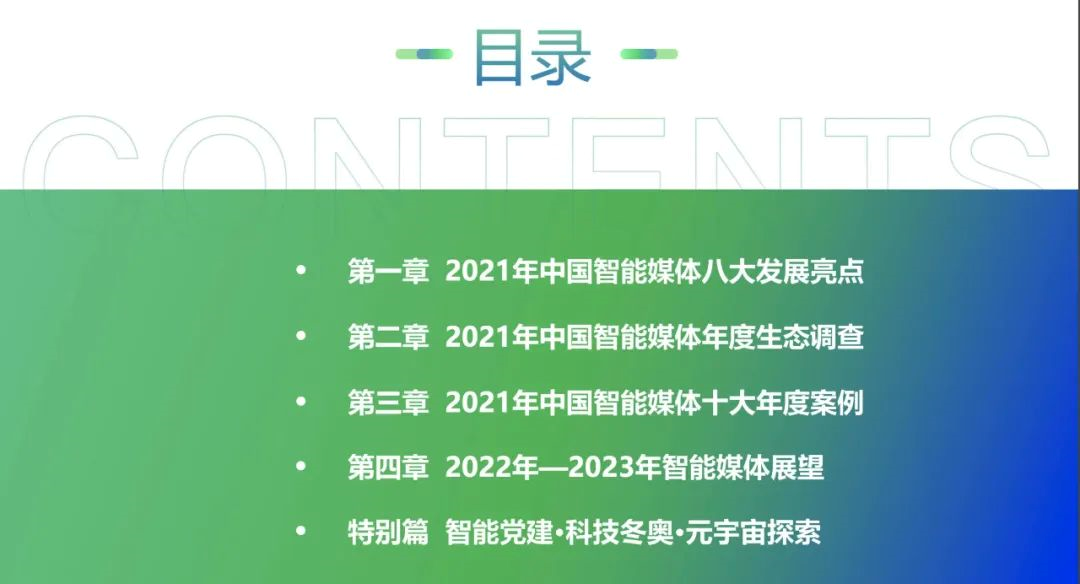 目录

CONTENTS

• 第一章 2021年中国智能媒体八大发展亮点
• 第二章 2021年中国智能媒体年度生态调查
• 第三章 2021年中国智能媒体十大年度案例
• 第四章 2022年—2023年智能媒体展望
• 特别篇 智能党建·科技冬奥·元宇宙探索